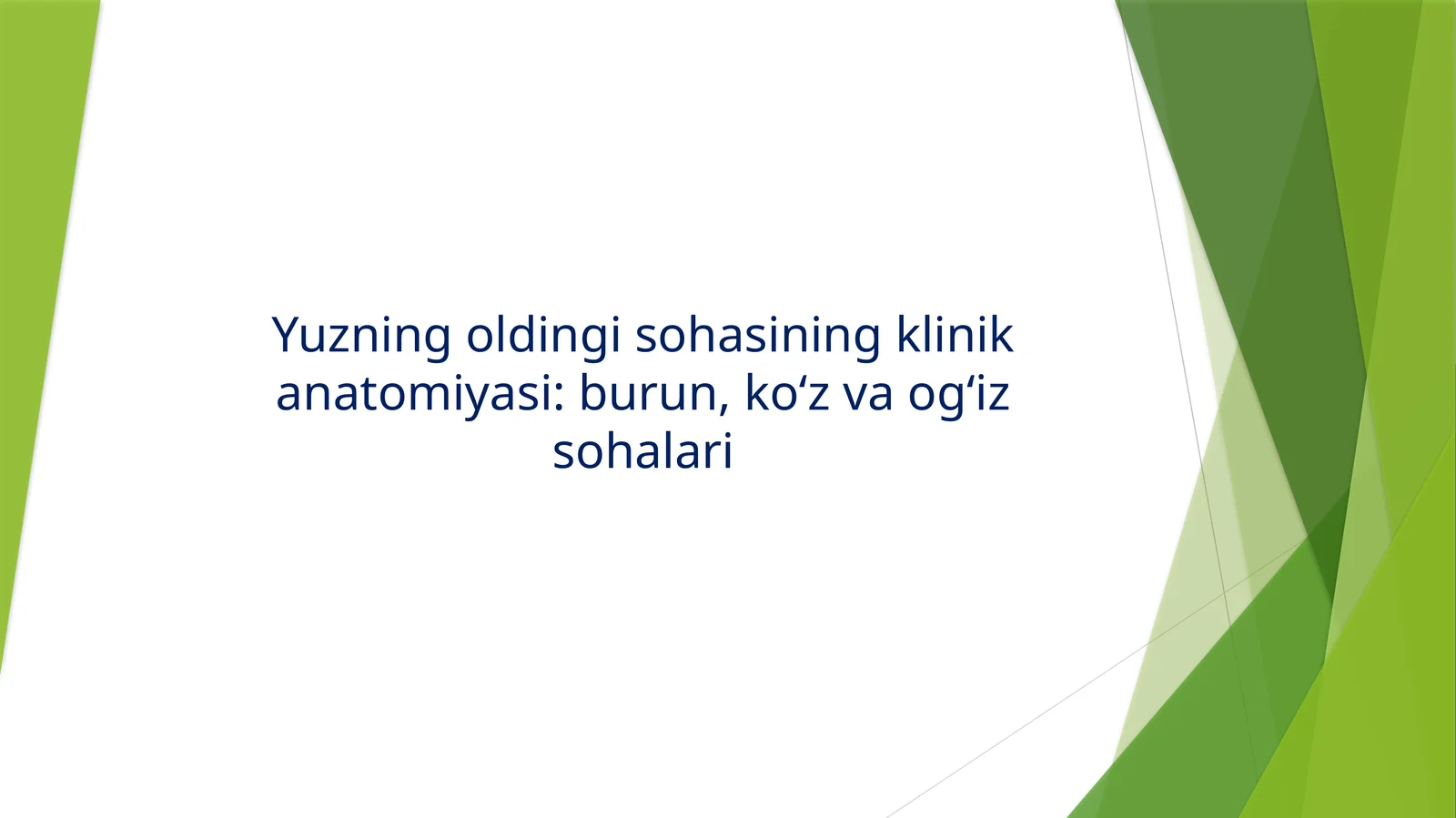 Yuzning oldingi sohasining klinik anatomiyasi: burun, ko‘z va og‘iz sohalari